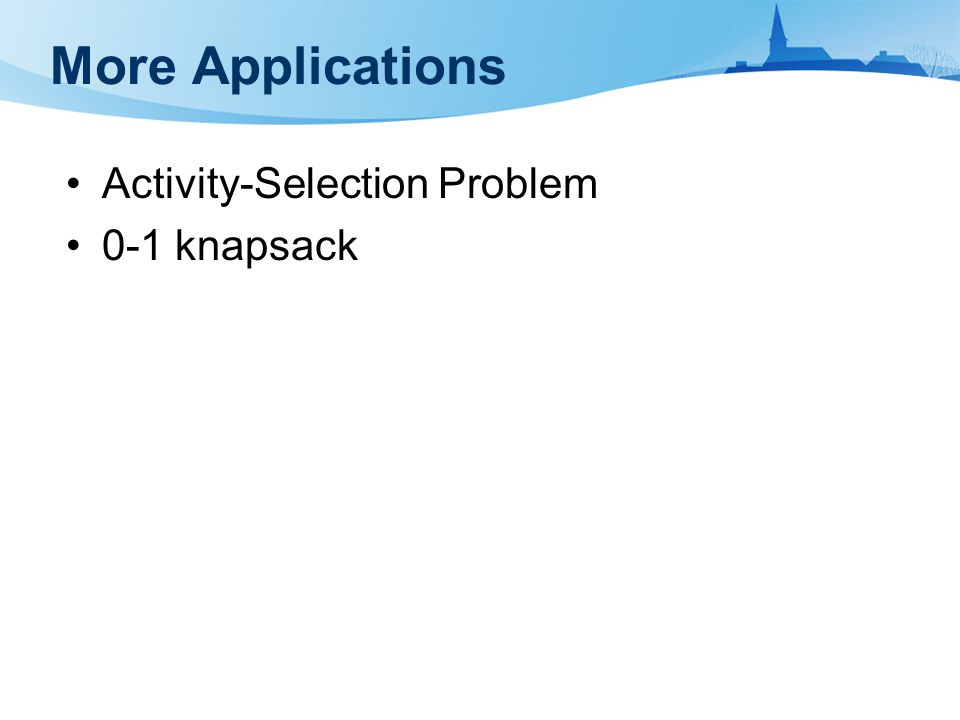 More Applications

• Activity-Selection Problem
• 0-1 knapsack